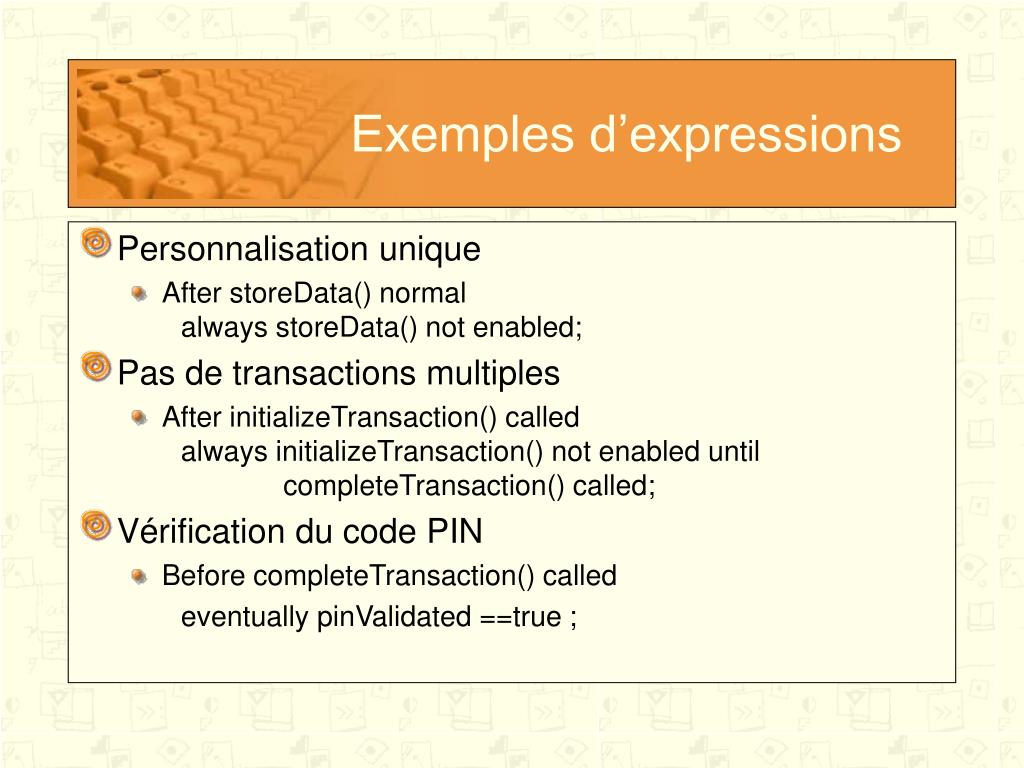 Exemples d’expressions

Personnalisation unique

After storeData() normal
always storeData() not enabled;

Pas de transactions multiples

After initializeTransaction() called
always initializeTransaction() not enabled until
completeTransaction() called;

Vérification du code PIN

Before completeTransaction() called
eventually pinValidated ==true ;